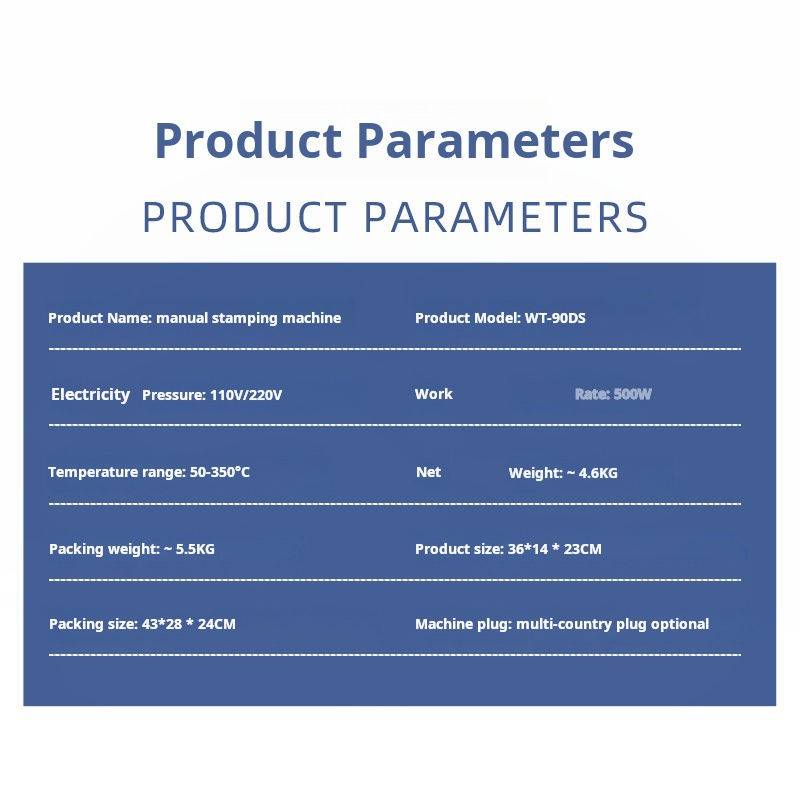 Product Parameters

PRODUCT PARAMETERS

Product Name: manual stamping machine

Product Model: WT-90DS

Electricity Pressure: 110V/220V

Work Rate: 500W

Temperature range: 50-350°C

Net Weight: ~ 4.6KG

Packing weight: ~ 5.5KG

Product size: 36*14 * 23CM

Packing size: 43*28 * 24CM

Machine plug: multi-country plug optional